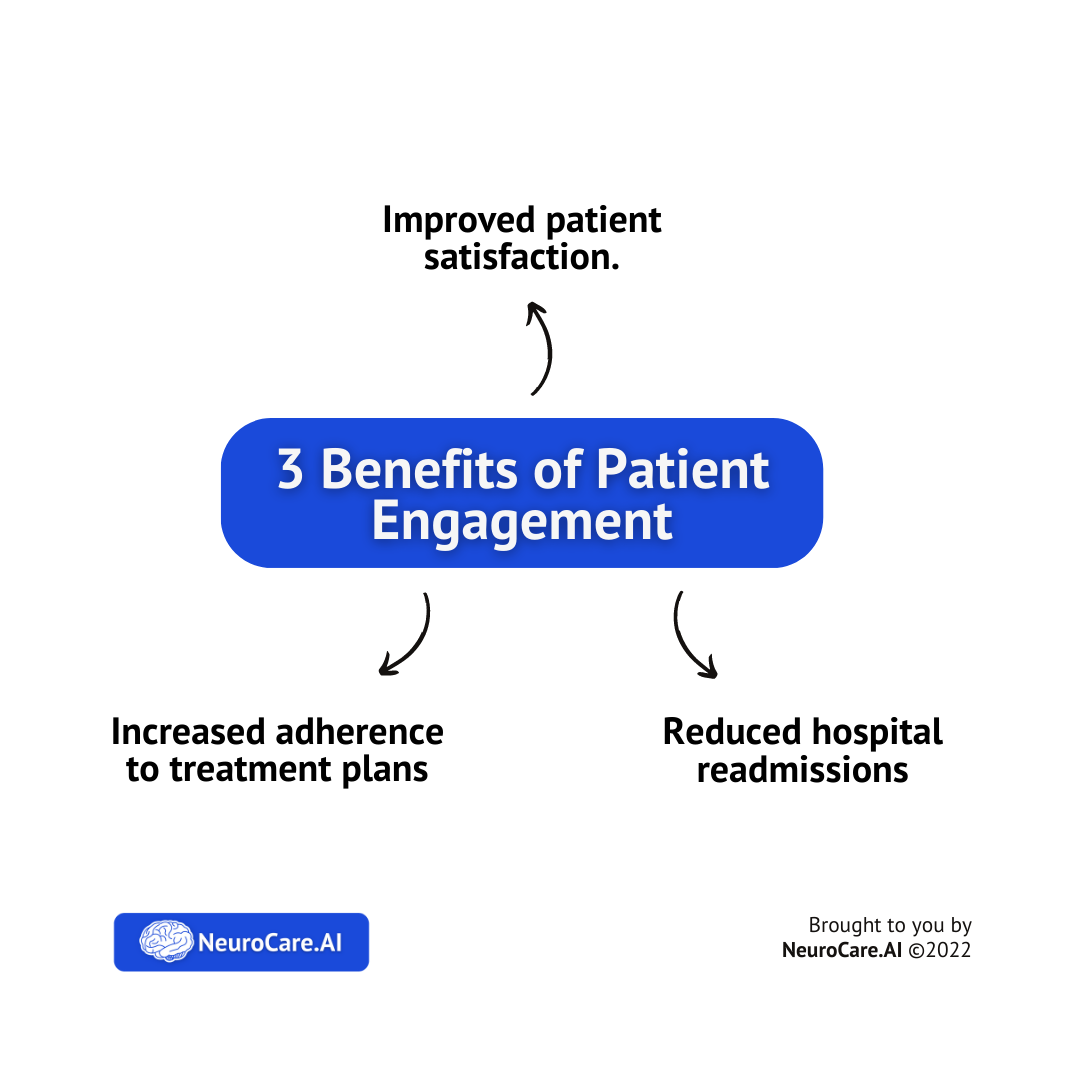 Improved patient satisfaction.

3 Benefits of Patient Engagement

Increased adherence to treatment plans

Reduced hospital readmissions

NeuroCare.AI

Brought to you by
NeuroCare.AI ©2022